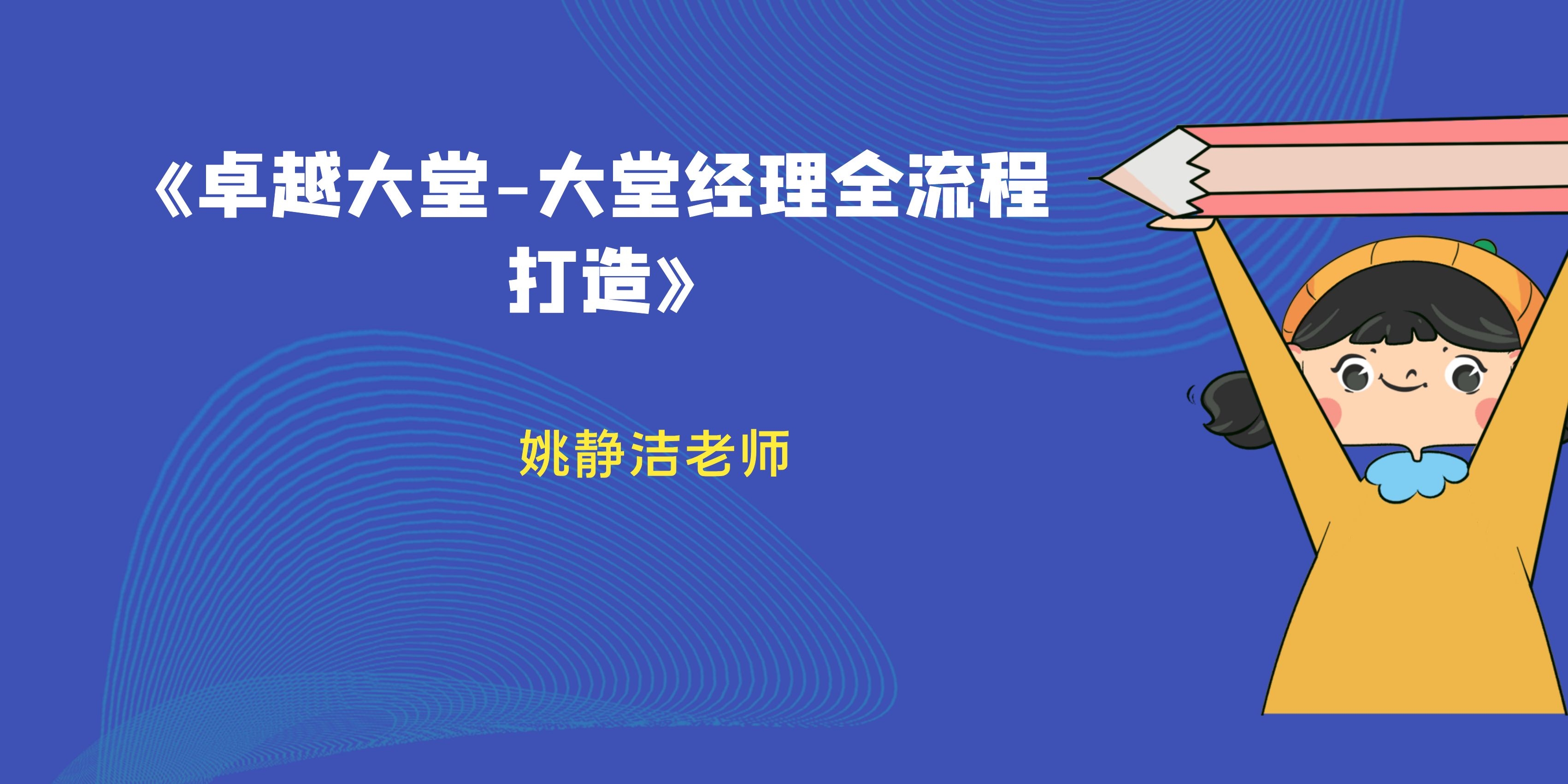 《卓越大堂-大堂经理全流程打造》

姚静洁老师